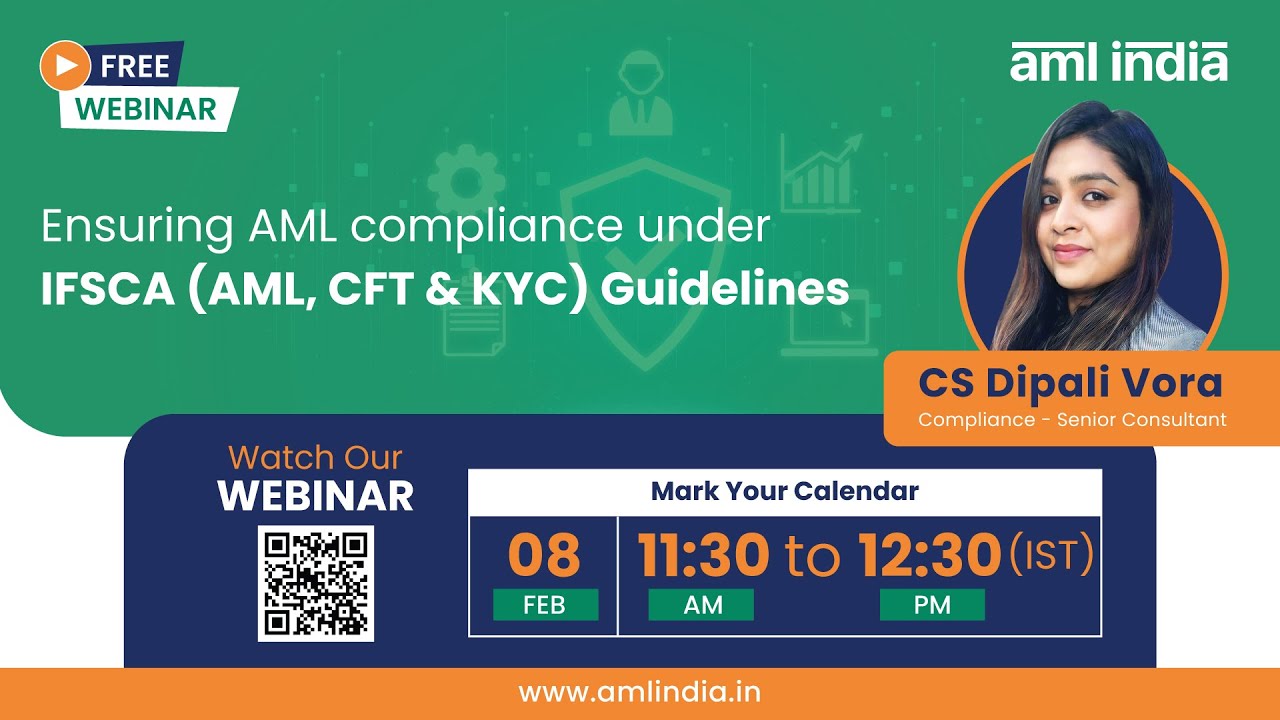 FREE
WEBINAR

aml india

Ensuring AML compliance under
IFSCA (AML, CFT & KYC) Guidelines

CS Dipali Vora
Compliance - Senior Consultant

Watch Our
WEBINAR

Mark Your Calendar

08
FEB

11:30 to 12:30 (IST)
AM PM

www.amlindia.in